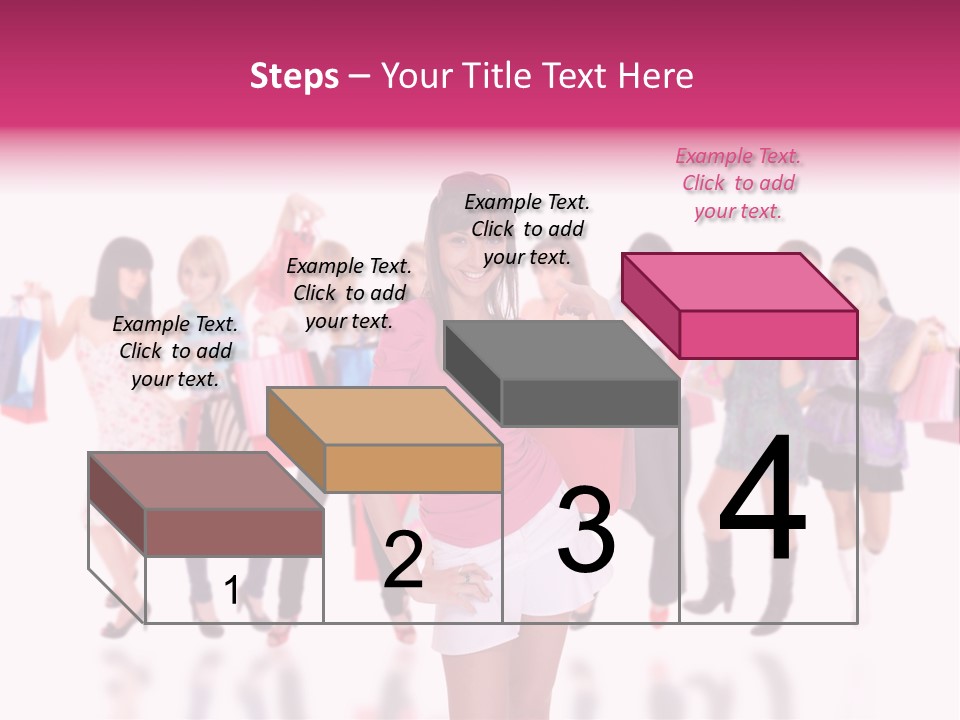 Steps – Your Title Text Here

Example Text. Click to add your text.

Example Text. Click to add your text.

Example Text. Click to add your text.

Example Text. Click to add your text.

1

2

3

4